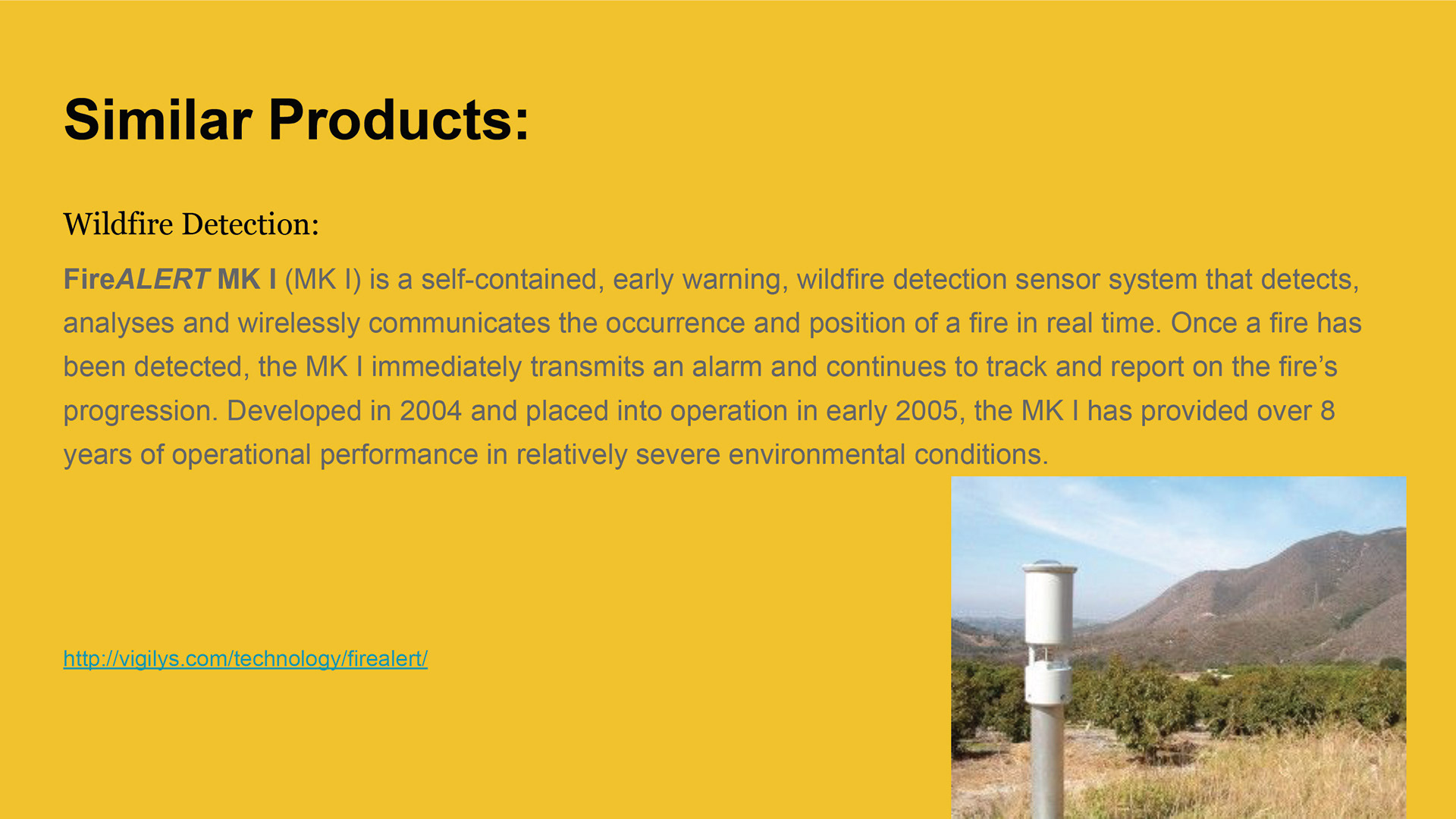 Similar Products:

Wildfire Detection:

FireALERT MK I (MK I) is a self-contained, early warning, wildfire detection sensor system that detects, analyses and wirelessly communicates the occurrence and position of a fire in real time. Once a fire has been detected, the MK I immediately transmits an alarm and continues to track and report on the fire's progression. Developed in 2004 and placed into operation in early 2005, the MK I has provided over 8 years of operational performance in relatively severe environmental conditions.

http://vigilys.com/technology/firealert/